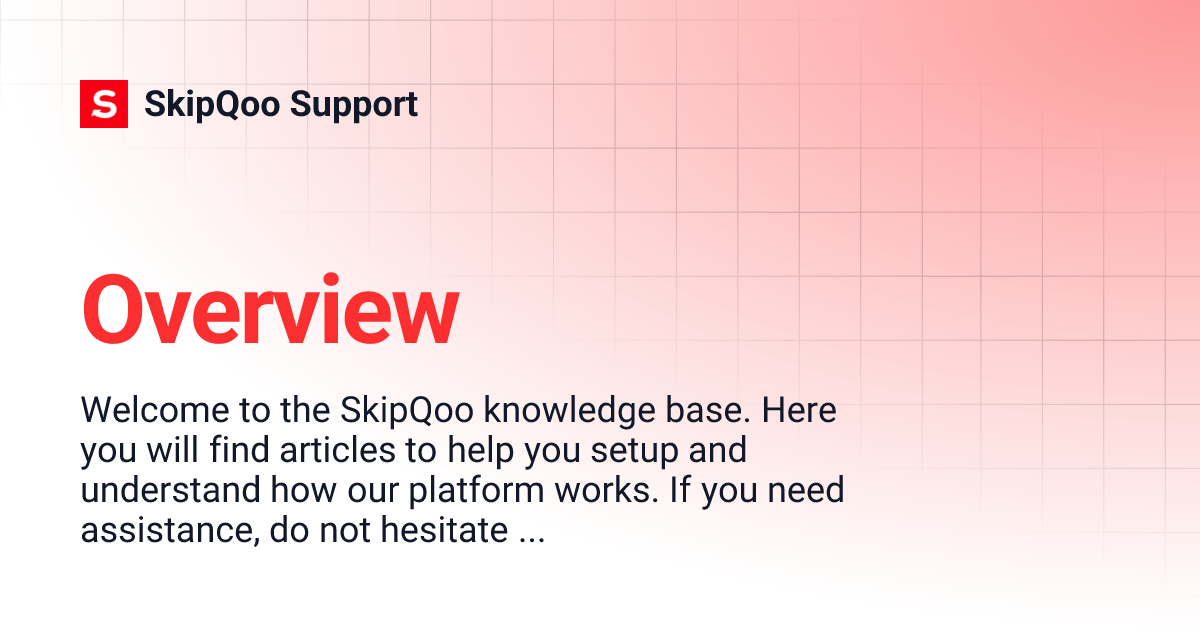 S

SkipQoo Support

Overview

Welcome to the SkipQoo knowledge base. Here you will find articles to help you setup and understand how our platform works. If you need assistance, do not hesitate ...